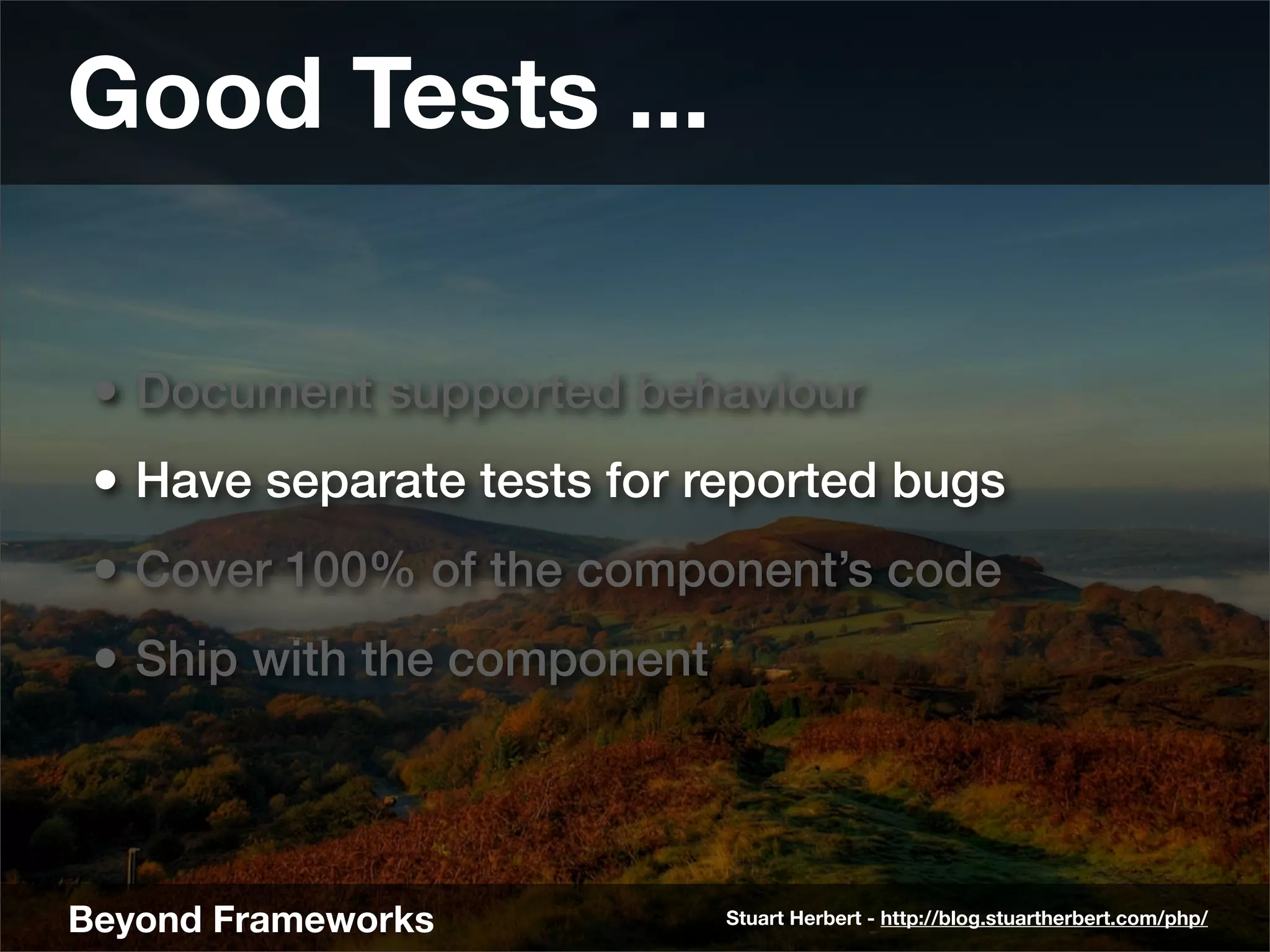 Good Tests ...

• Document supported behaviour

• Have separate tests for reported bugs

• Cover 100% of the component's code

• Ship with the component

Beyond Frameworks

Stuart Herbert - http://blog.stuartherbert.com/php/